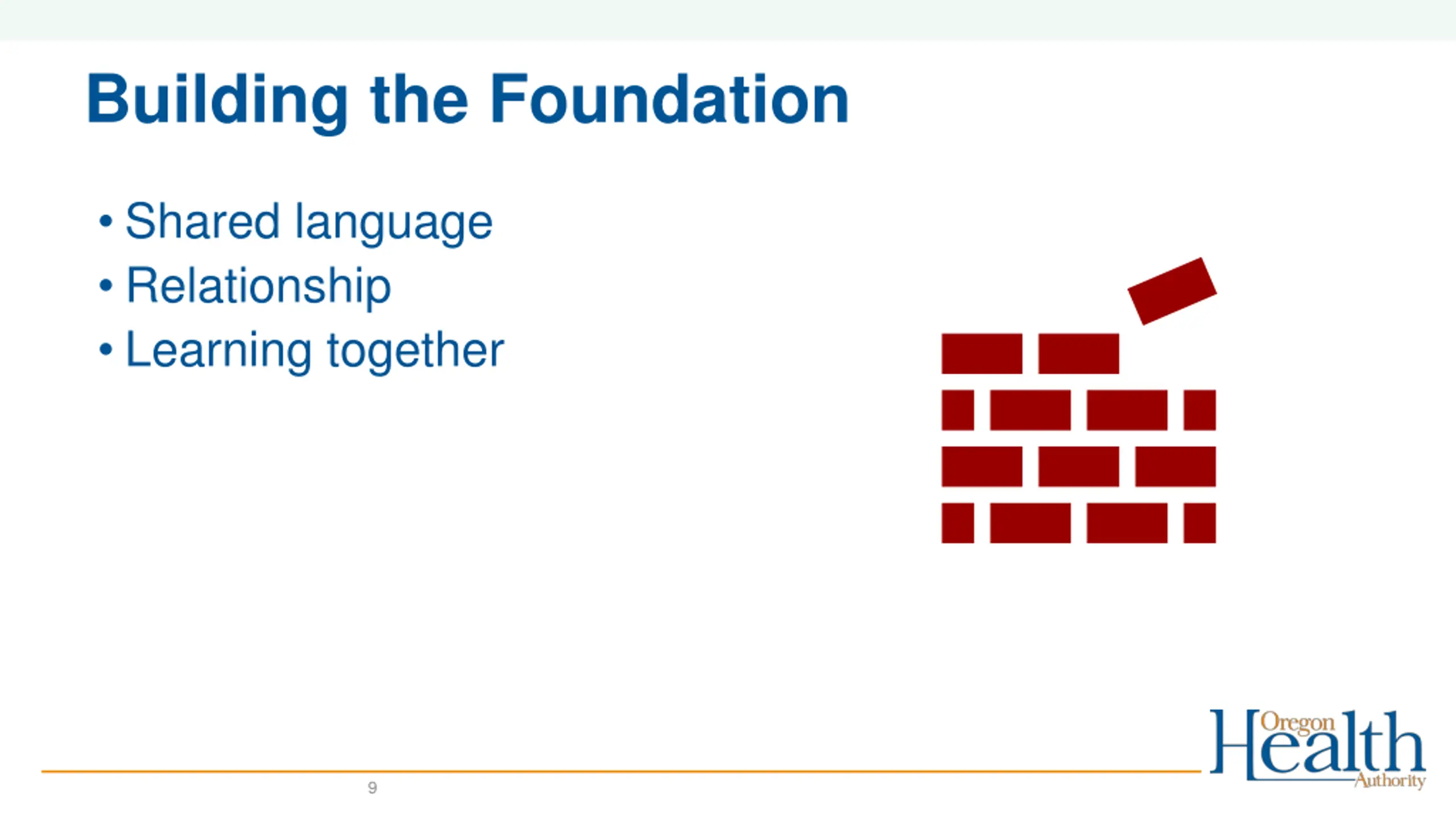 Building the Foundation

• Shared language
• Relationship
• Learning together

9

Oregon Health Authority